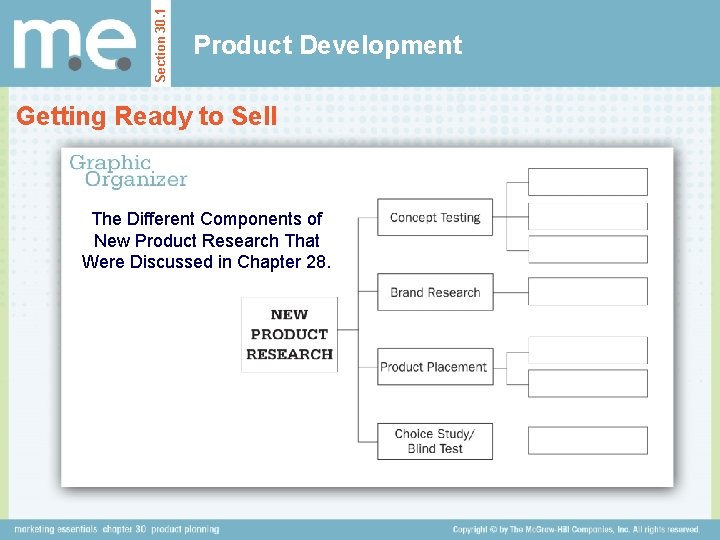 m.e.

Section 30.1

Product Development

Getting Ready to Sell

Graphic Organizer

The Different Components of New Product Research That Were Discussed in Chapter 28.

NEW PRODUCT RESEARCH

Concept Testing

Brand Research

Product Placement

Choice Study/ Blind Test

marketing essentials chapter 30 product planning

Copyright © by The McGraw-Hill Companies, Inc. All rights reserved.